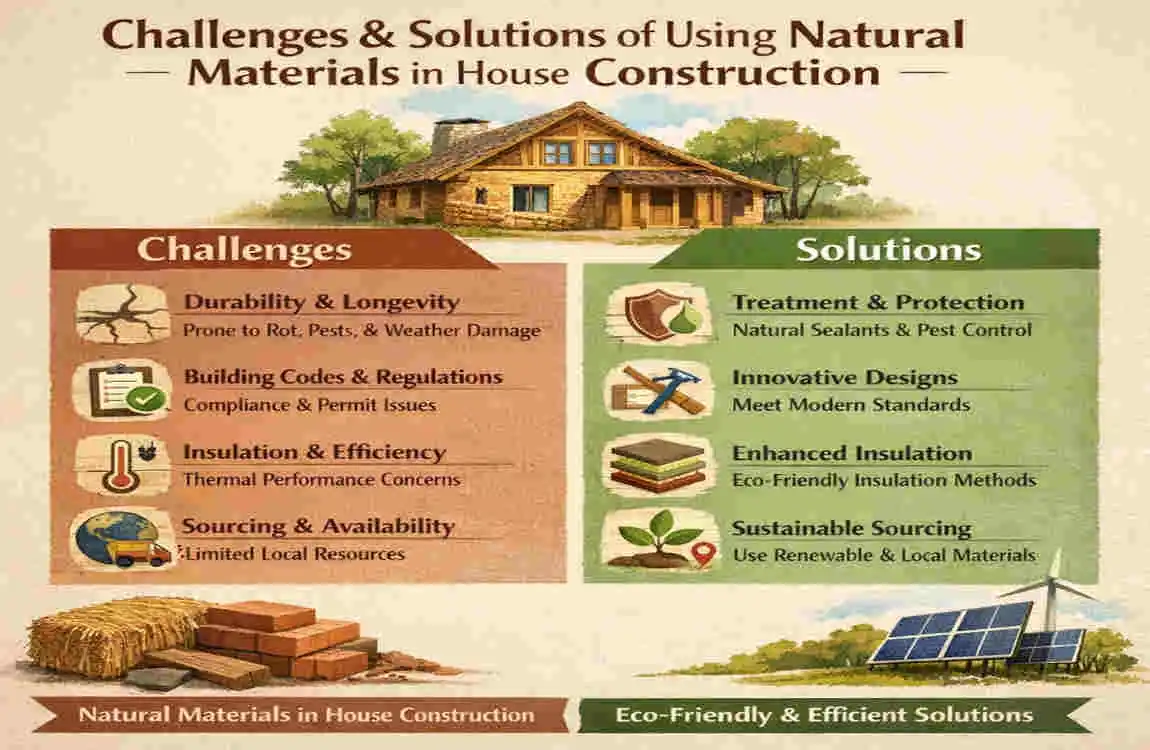 Challenges & Solutions of Using Natural Materials in House Construction

Challenges

Durability & Longevity
Prone to Rot, Pests, & Weather Damage

Building Codes & Regulations
Compliance & Permit Issues

Insulation & Efficiency
Thermal Performance Concerns

Sourcing & Availability
Limited Local Resources

Solutions

Treatment & Protection
Natural Sealants & Pest Control

Innovative Designs
Meet Modern Standards

Enhanced Insulation
Eco-Friendly Insulation Methods

Sustainable Sourcing
Use Renewable & Local Materials

Natural Materials in House Construction

Eco-Friendly & Efficient Solutions